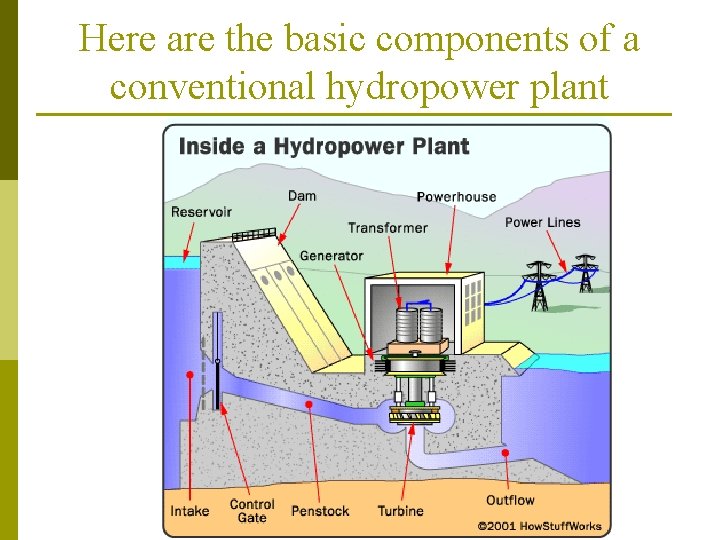 Here are the basic components of a conventional hydropower plant

Inside a Hydropower Plant

Reservoir

Dam

Powerhouse

Transformer

Power Lines

Generator

Intake

Control Gate

Penstock

Turbine

Outflow

©2001 HowStuffWorks